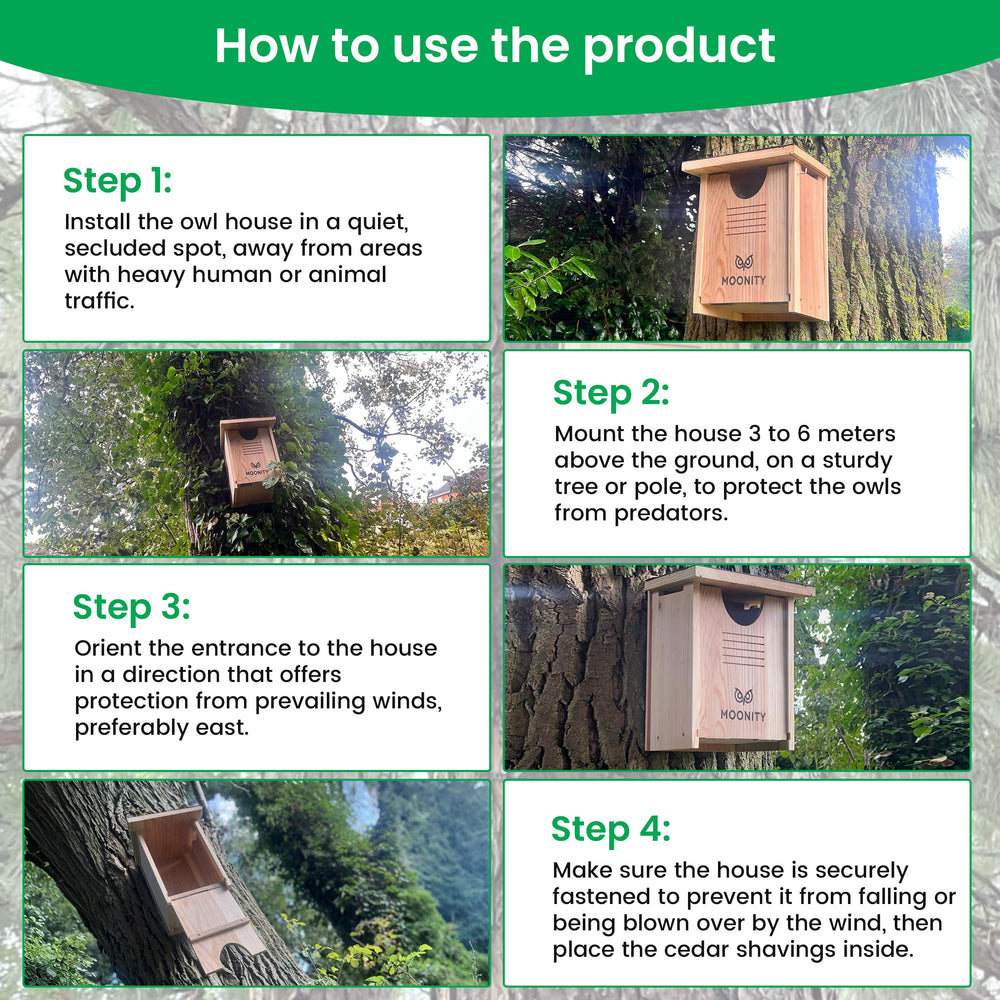 How to use the product

Step 1:
Install the owl house in a quiet, secluded spot, away from areas with heavy human or animal traffic.

MOONITY

MOONITY

Step 2:
Mount the house 3 to 6 meters above the ground, on a sturdy tree or pole, to protect the owls from predators.

Step 3:
Orient the entrance to the house in a direction that offers protection from prevailing winds, preferably east.

MOONITY

Step 4:
Make sure the house is securely fastened to prevent it from falling or being blown over by the wind, then place the cedar shavings inside.